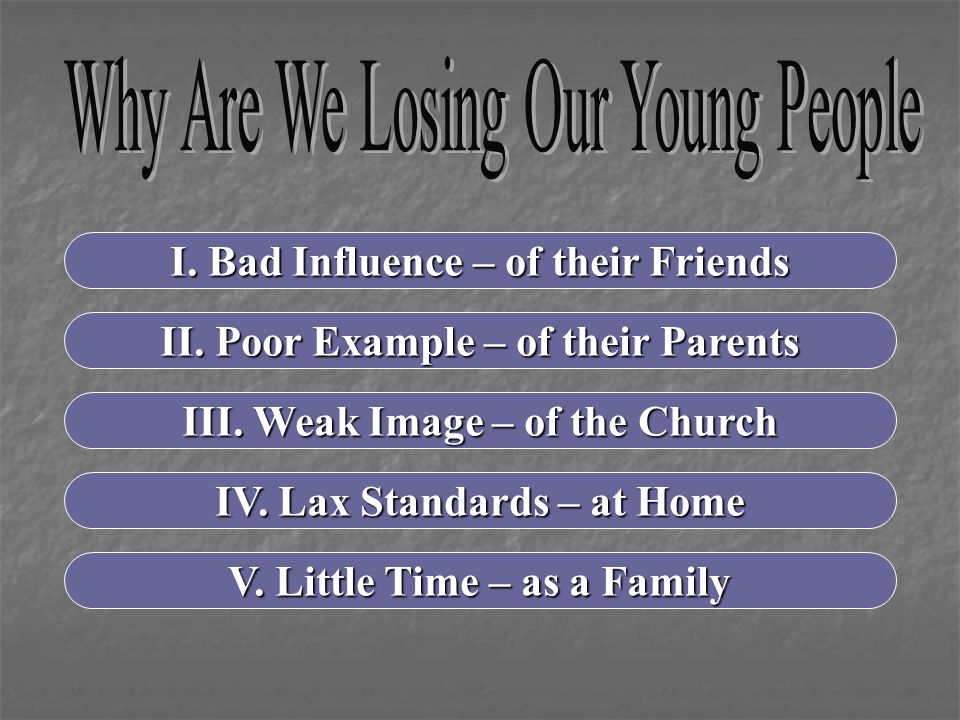 Why Are We Losing Our Young People

I. Bad Influence – of their Friends

II. Poor Example – of their Parents

III. Weak Image – of the Church

IV. Lax Standards – at Home

V. Little Time – as a Family